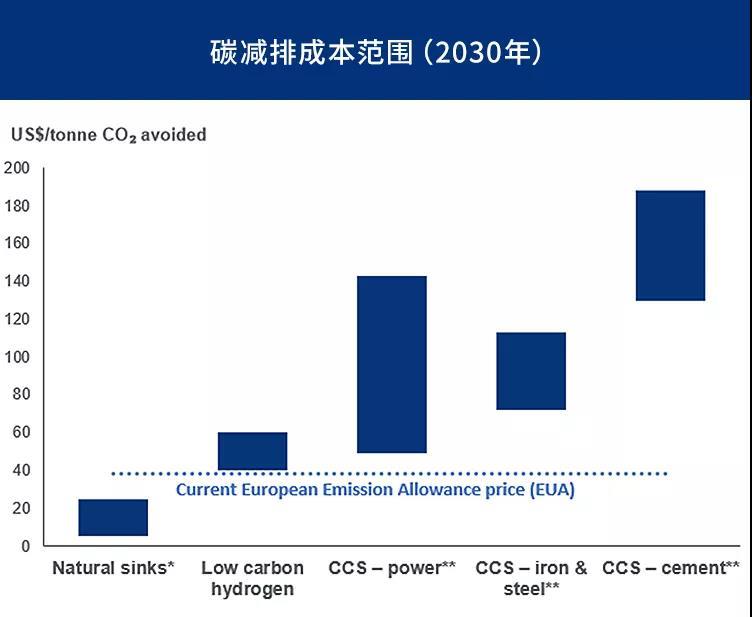 碳减排成本范围（2030年）

US$/tonne $CO_2$ avoided

200
180
160
140
120
100
80
60
40
20
0

Current European Emission Allowance price (EUA)

Natural sinks*
Low carbon hydrogen
CCS – power**
CCS – iron & steel**
CCS – cement**